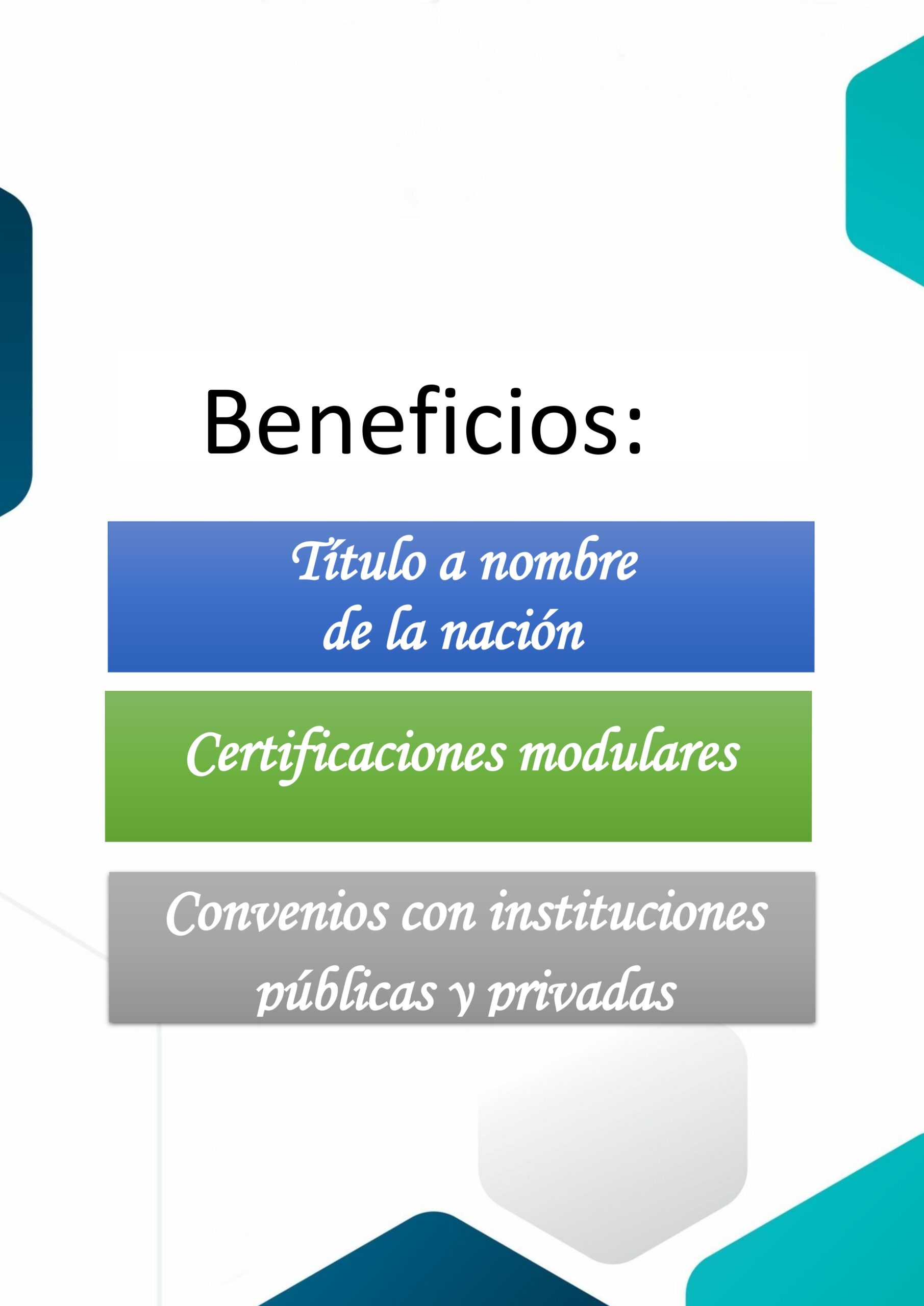 Beneficios:

Título a nombre de la nación

Certificaciones modulares

Convenios con instituciones públicas y privadas